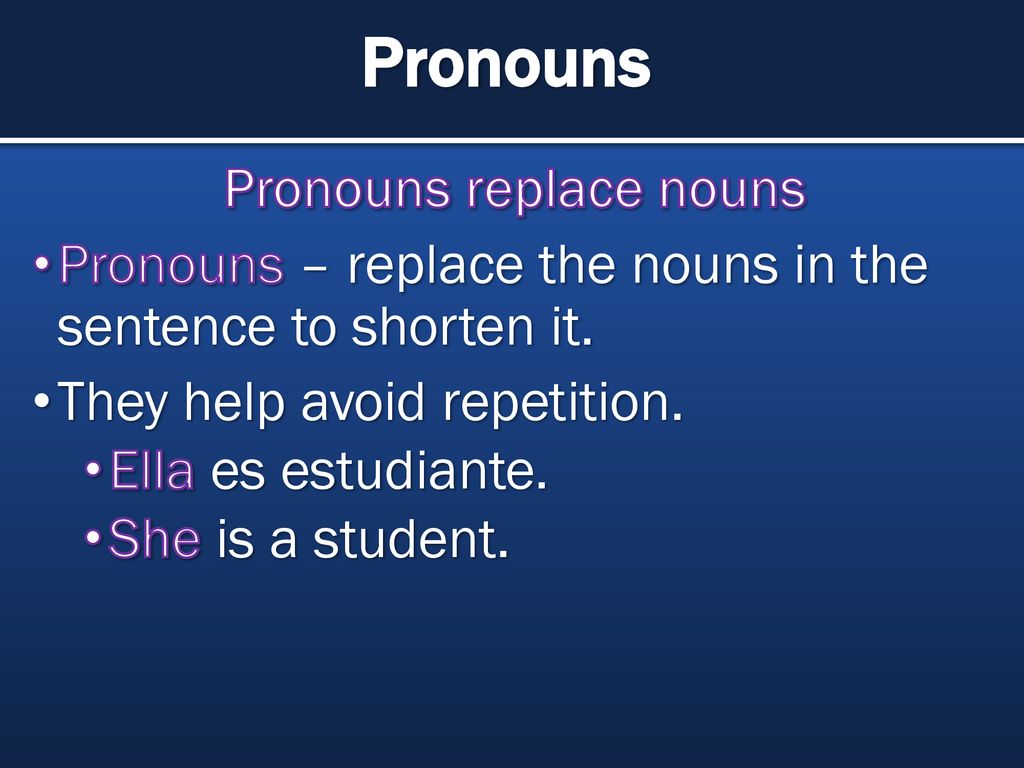 Pronouns

Pronouns replace nouns

• Pronouns – replace the nouns in the sentence to shorten it.

• They help avoid repetition.

• Ella es estudiante.

• She is a student.